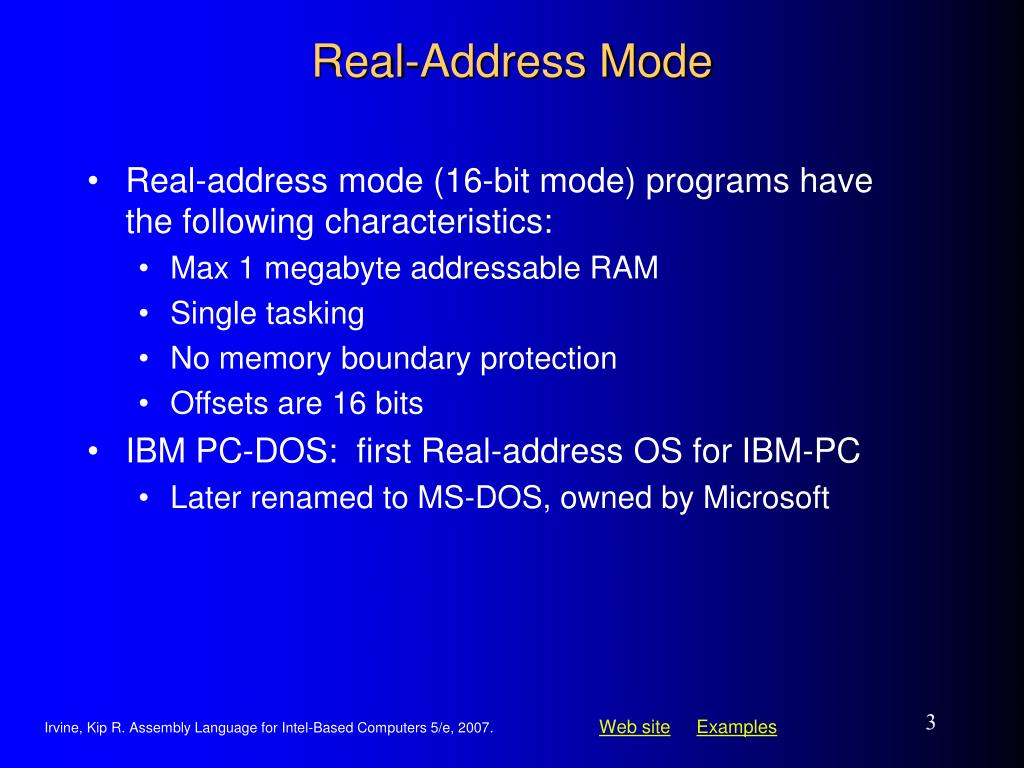 Real-Address Mode

• Real-address mode (16-bit mode) programs have the following characteristics:
  • Max 1 megabyte addressable RAM
  • Single tasking
  • No memory boundary protection
  • Offsets are 16 bits
• IBM PC-DOS: first Real-address OS for IBM-PC
  • Later renamed to MS-DOS, owned by Microsoft

Irvine, Kip R. Assembly Language for Intel-Based Computers 5/e, 2007.

Web site Examples

3